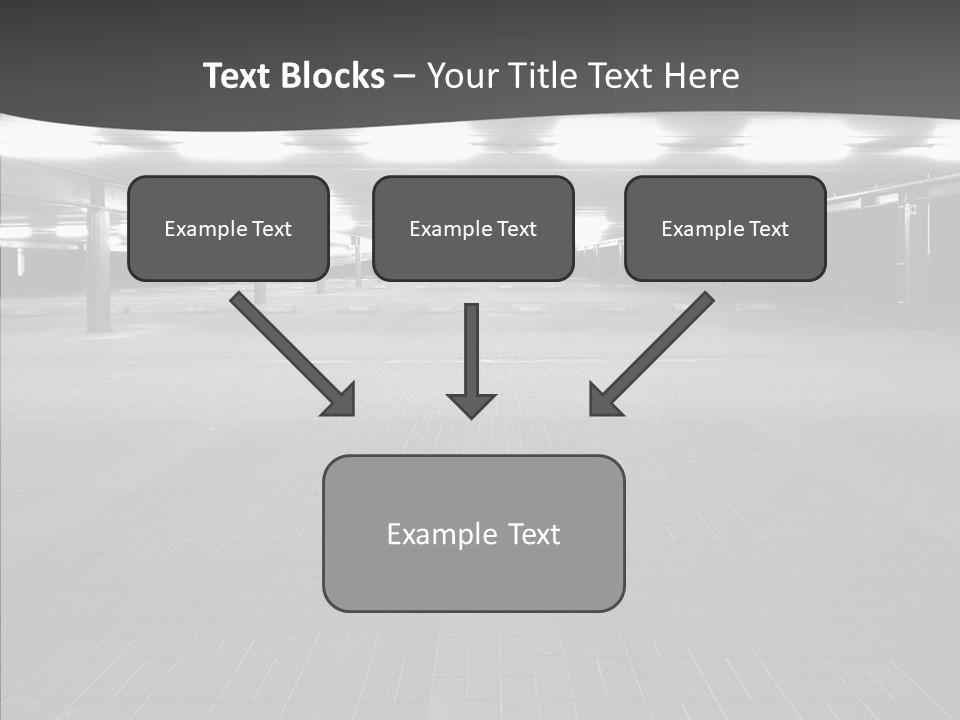 Text Blocks – Your Title Text Here

Example Text

Example Text

Example Text

Example Text